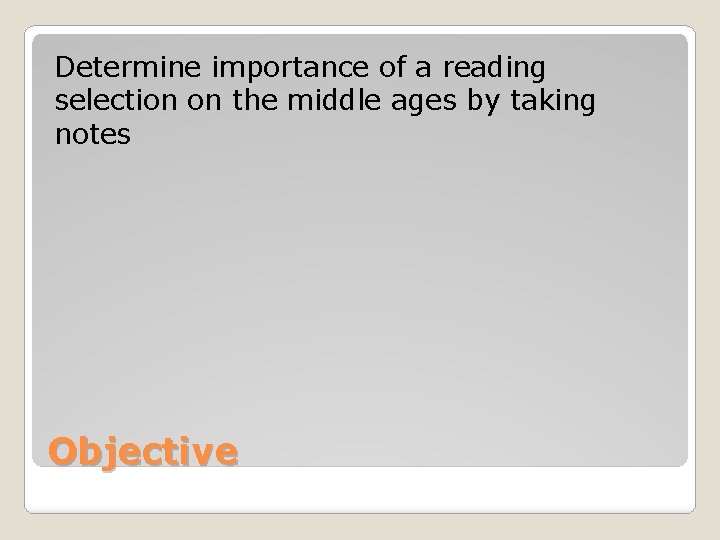 Determine importance of a reading selection on the middle ages by taking notes

Objective